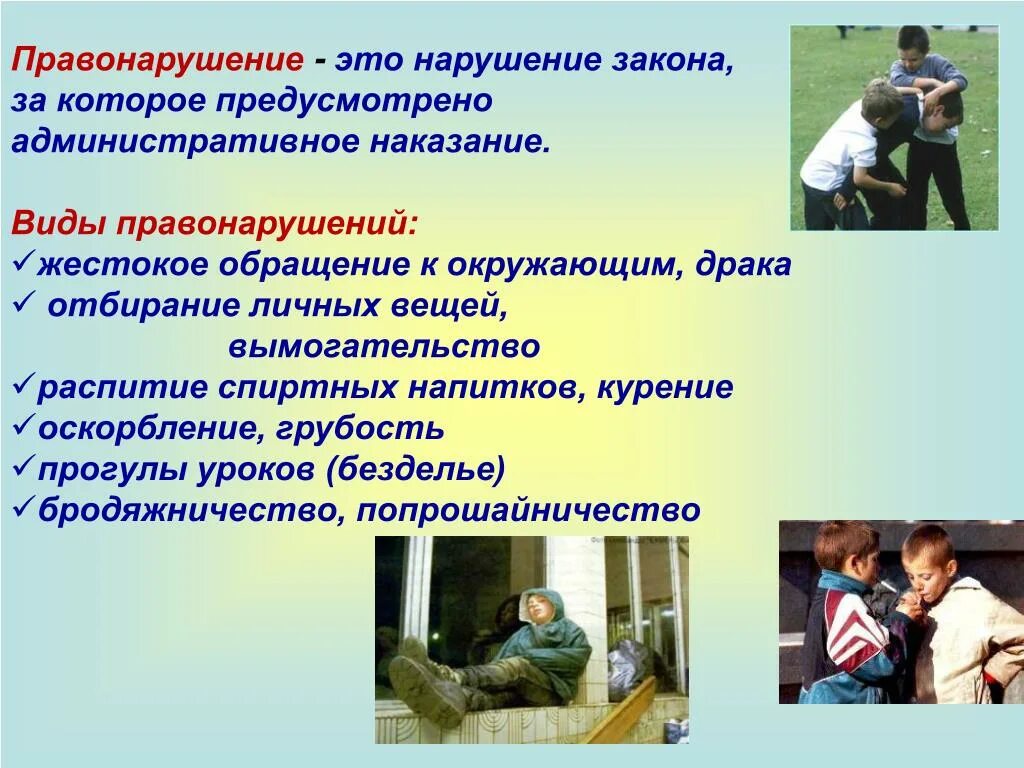 Правонарушение - это нарушение закона, за которое предусмотрено административное наказание.

Виды правонарушений:
✓жестокое обращение к окружающим, драка
✓ отбирание личных вещей, вымогательство
✓распитие спиртных напитков, курение
✓оскорбление, грубость
✓прогулы уроков (безделье)
✓бродяжничество, попрошайничество